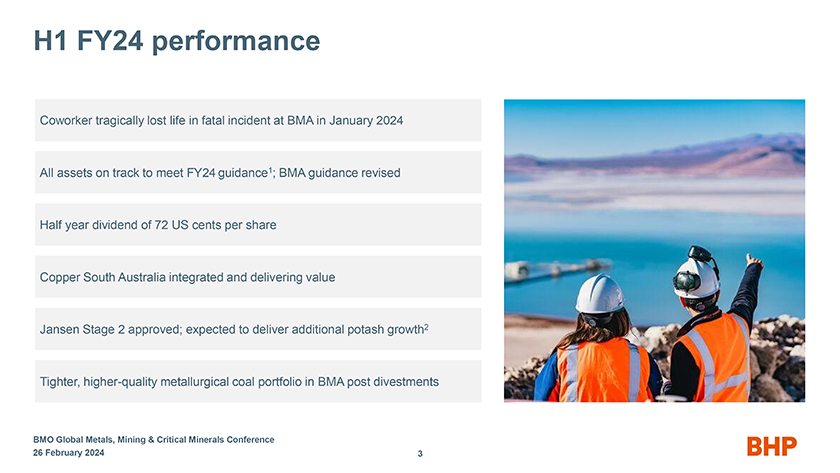 H1 FY24 performance

Coworker tragically lost life in fatal incident at BMA in January 2024

All assets on track to meet FY24 guidance$^1$; BMA guidance revised

Half year dividend of 72 US cents per share

Copper South Australia integrated and delivering value

Jansen Stage 2 approved; expected to deliver additional potash growth$^2$

Tighter, higher-quality metallurgical coal portfolio in BMA post divestments

BMO Global Metals, Mining & Critical Minerals Conference
26 February 2024

3

BHP